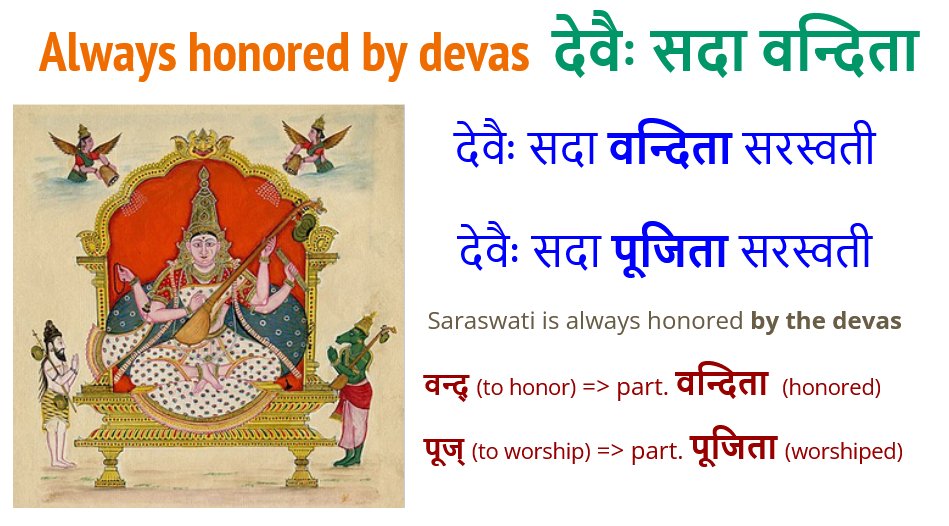 Always honored by devas देवैः सदा वन्दिता

देवैः सदा वन्दिता सरस्वती

देवैः सदा पूजिता सरस्वती

Saraswati is always honored by the devas

वन्द् (to honor) => part. वन्दिता (honored)

पूज् (to worship) => part. पूजिता (worshiped)